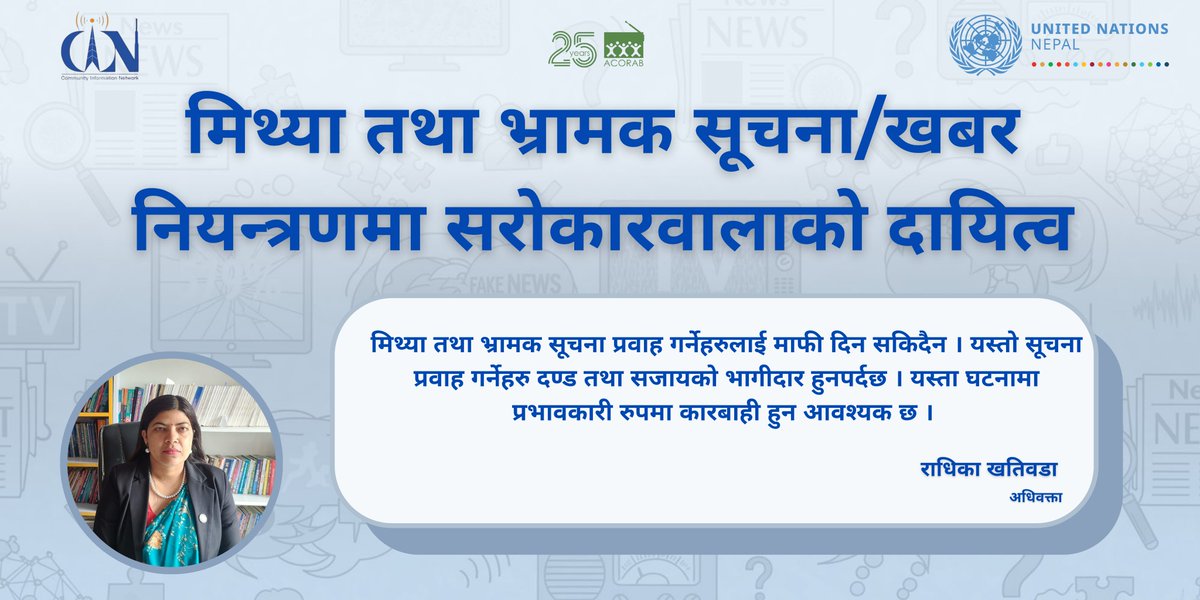 CIN
Community Information Network

25 years
ACORAB

UNITED NATIONS
NEPAL

मिथ्या तथा भ्रामक सूचना/खबर नियन्त्रणमा सरोकारवालाको दायित्व

मिथ्या तथा भ्रामक सूचना प्रवाह गर्नेहरुलाई माफी दिन सकिदैन । यस्तो सूचना प्रवाह गर्नेहरु दण्ड तथा सजायको भागीदार हुनपर्दछ । यस्ता घटनामा प्रभावकारी रुपमा कारबाही हुन आवश्यक छ ।

राधिका खतिवडा
अधिवक्ता